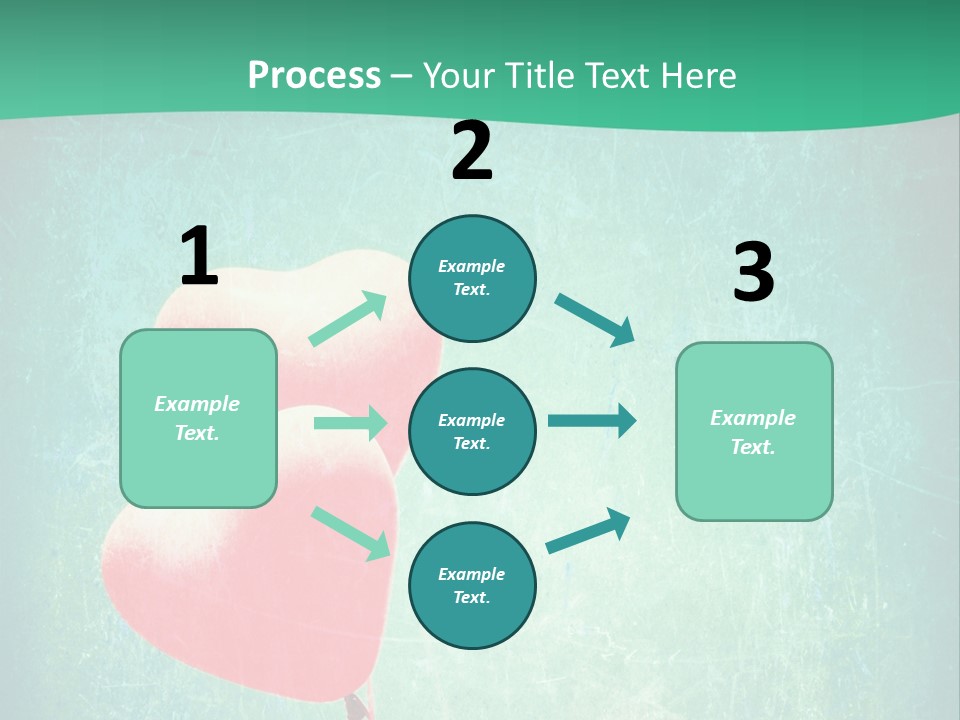 Process – Your Title Text Here

1

Example Text.

2

Example Text.

Example Text.

Example Text.

3

Example Text.